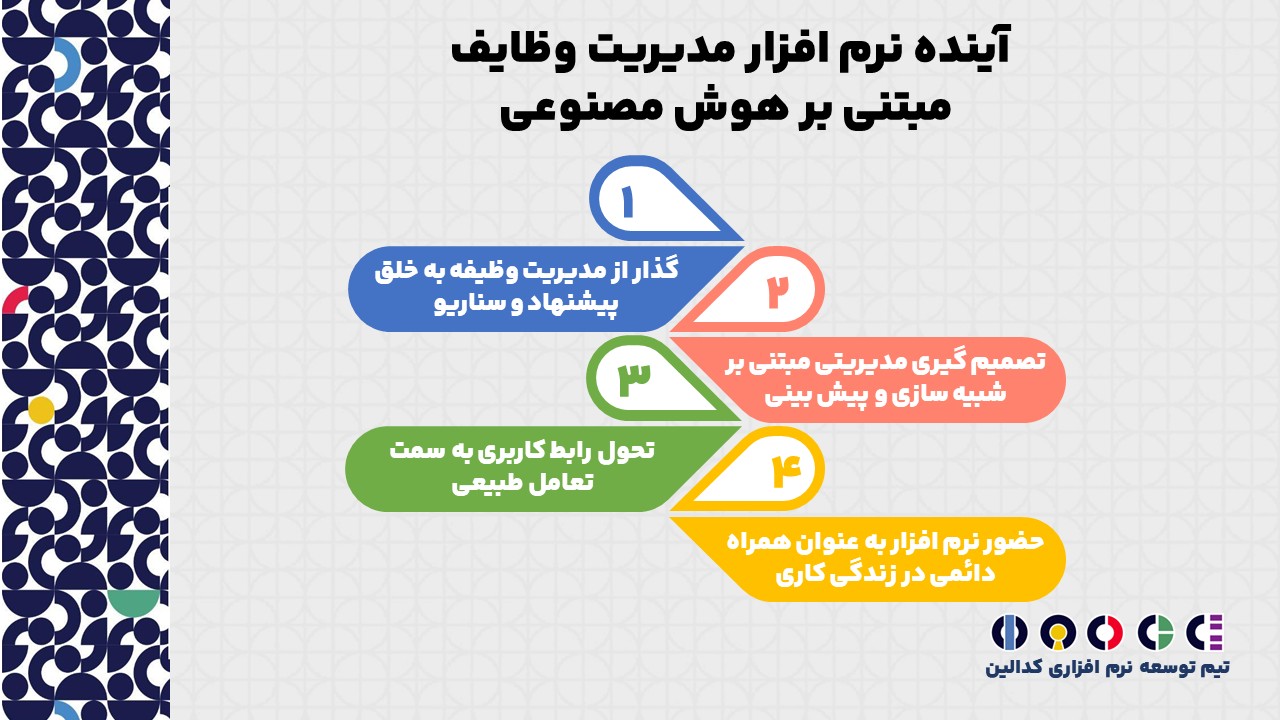 آینده نرم افزار مدیریت وظایف مبتنی بر هوش مصنوعی

۱

گذار از مدیریت وظیفه به خلق پیشنهاد و سناریو

۲

تصمیم گیری مدیریتی مبتنی بر شبیه سازی و پیش بینی

۳

تحول رابط کاربری به سمت تعامل طبیعی

۴

حضور نرم افزار به عنوان همراه دائمی در زندگی کاری

تیم توسعه نرم افزاری کدالین